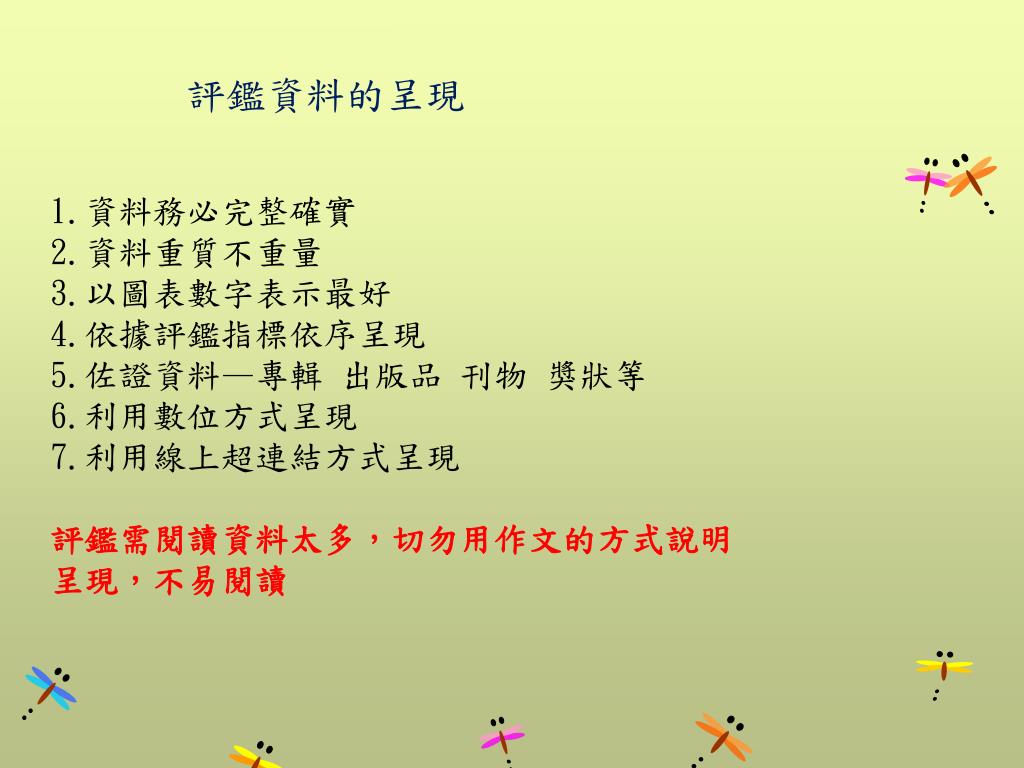 評鑑資料的呈現

1. 資料務必完整確實
2. 資料重質不重量
3. 以圖表數字表示最好
4. 依據評鑑指標依序呈現
5. 佐證資料—專輯 出版品 刊物 獎狀等
6. 利用數位方式呈現
7. 利用線上超連結方式呈現

評鑑需閱讀資料太多，切勿用作文的方式說明呈現，不易閱讀